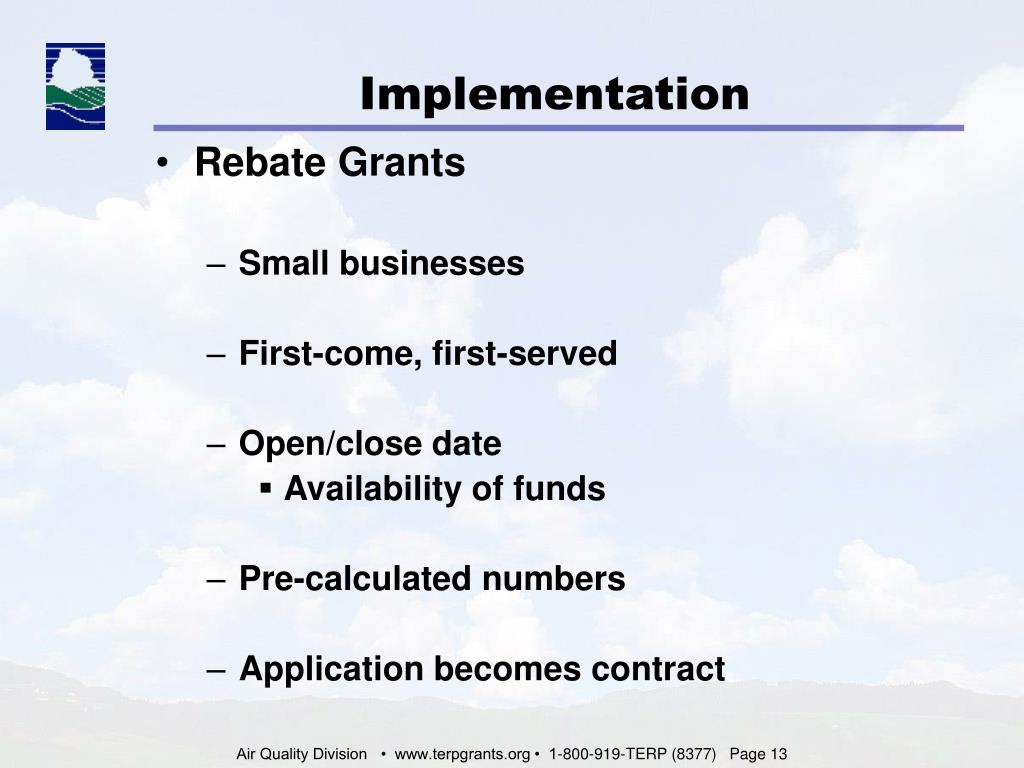 Implementation

• Rebate Grants

– Small businesses

– First-come, first-served

– Open/close date
▪ Availability of funds

– Pre-calculated numbers

– Application becomes contract

Air Quality Division • www.terpgrants.org • 1-800-919-TERP (8377) Page 13